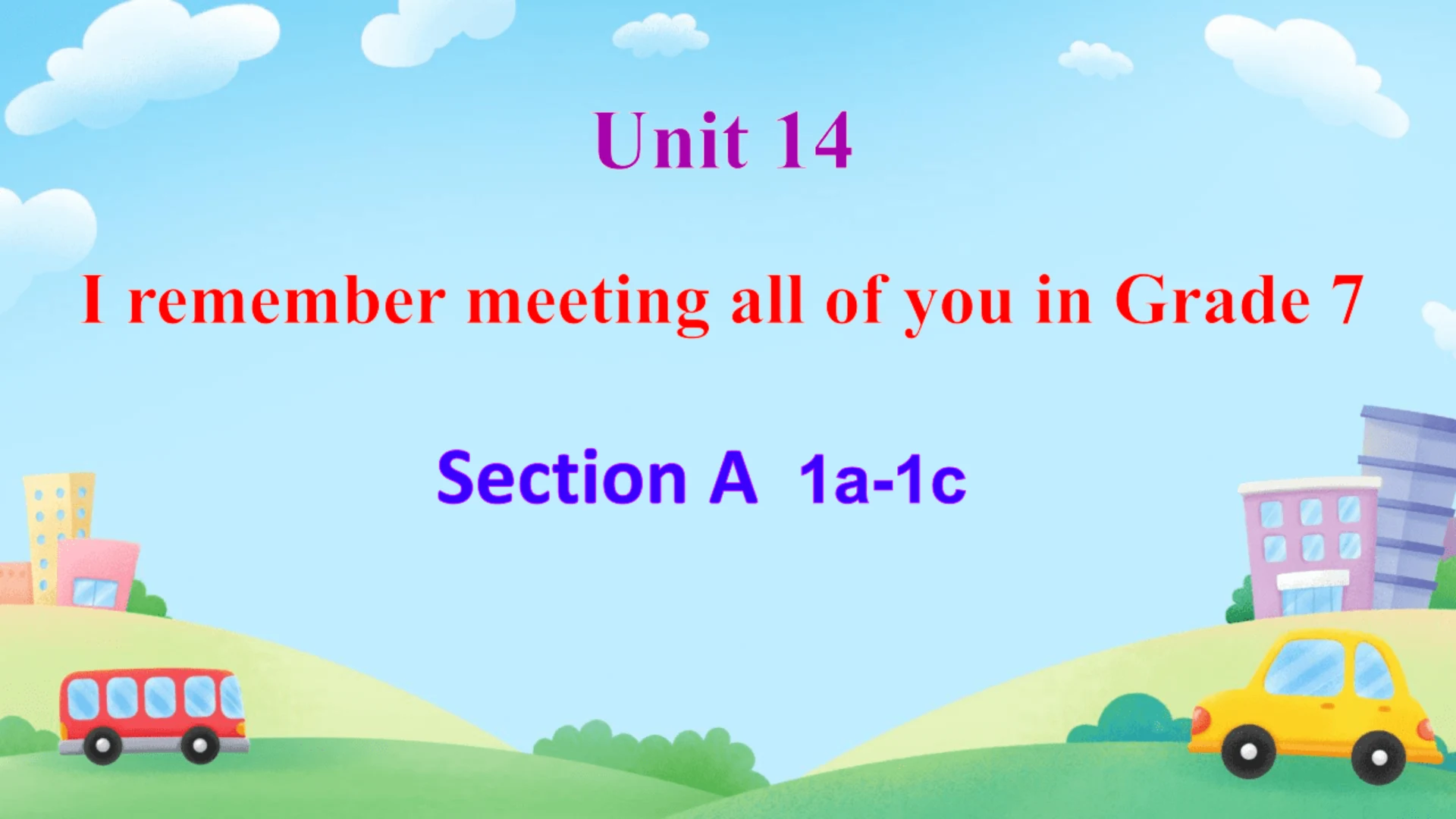 Unit 14

I remember meeting all of you in Grade 7

Section A 1a-1c